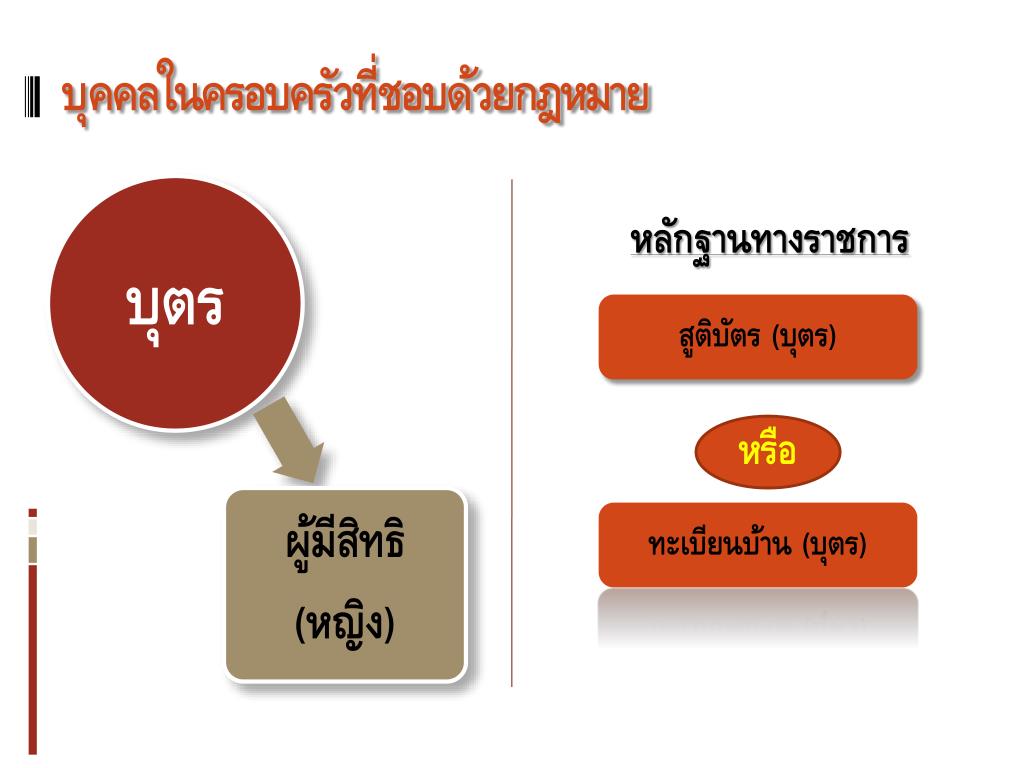 บุคคลในครอบครัวที่ชอบด้วยกฎหมาย

บุตร

ผู้มีสิทธิ
(หญิง)

หลักฐานทางราชการ

สูติบัตร (บุตร)

หรือ

ทะเบียนบ้าน (บุตร)